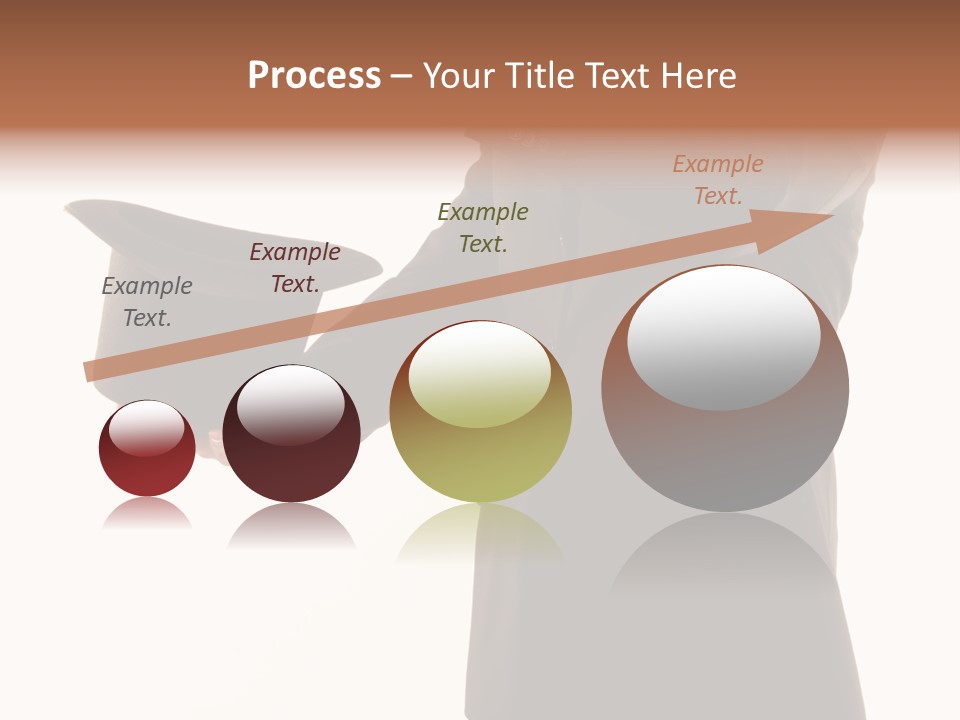 Process – Your Title Text Here

Example Text.

Example Text.

Example Text.

Example Text.